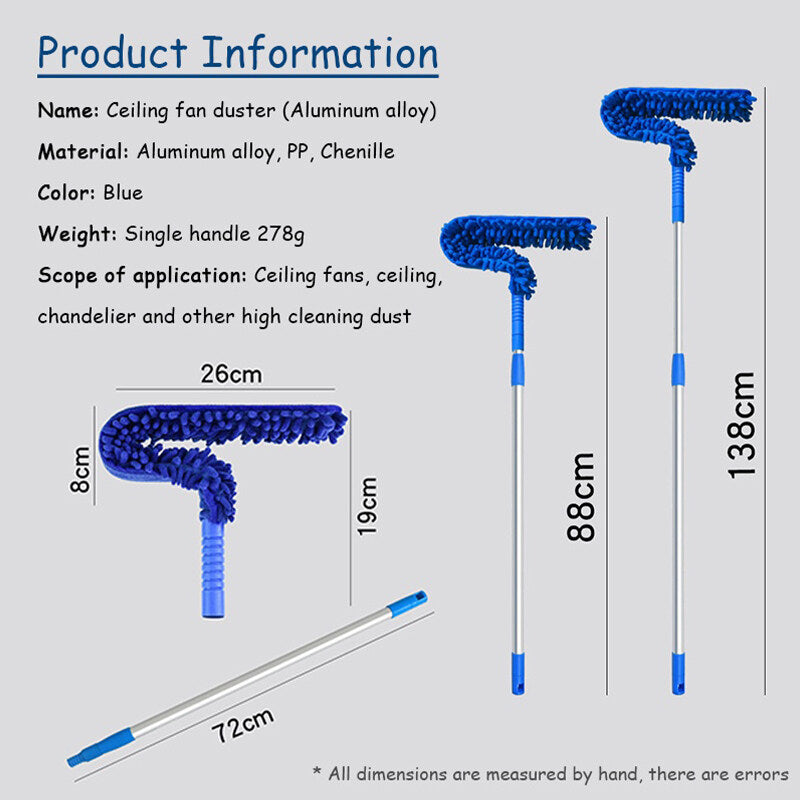 Product Information

Name: Ceiling fan duster (Aluminum alloy)

Material: Aluminum alloy, PP, Chenille

Color: Blue

Weight: Single handle 278g

Scope of application: Ceiling fans, ceiling, chandelier and other high cleaning dust

26cm

8cm

19cm

72cm

88cm

138cm

* All dimensions are measured by hand, there are errors